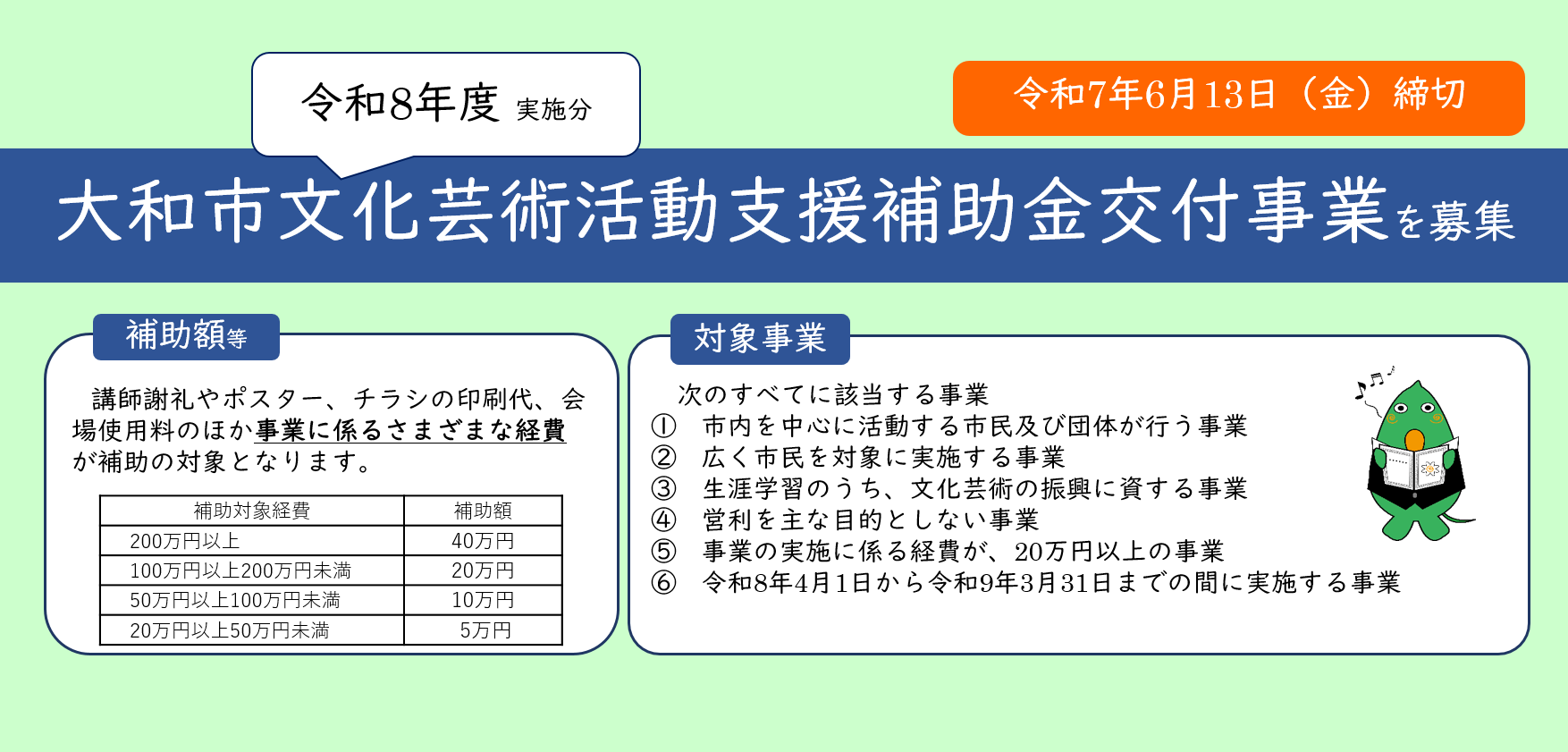 令和8年度 実施分

令和7年6月13日（金）締切

大和市文化芸術活動支援補助金交付事業を募集

補助額等

講師謝礼やポスター、チラシの印刷代、会場使用料のほか事業に係るさまざまな経費が補助の対象となります。

| 補助対象経費 | 補助額 |
|---|---|
| 200万円以上 | 40万円 |
| 100万円以上200万円未満 | 20万円 |
| 50万円以上100万円未満 | 10万円 |
| 20万円以上50万円未満 | 5万円 |

対象事業

次のすべてに該当する事業
① 市内を中心に活動する市民及び団体が行う事業
② 広く市民を対象に実施する事業
③ 生涯学習のうち、文化芸術の振興に資する事業
④ 営利を主な目的としない事業
⑤ 事業の実施に係る経費が、20万円以上の事業
⑥ 令和8年4月1日から令和9年3月31日までの間に実施する事業